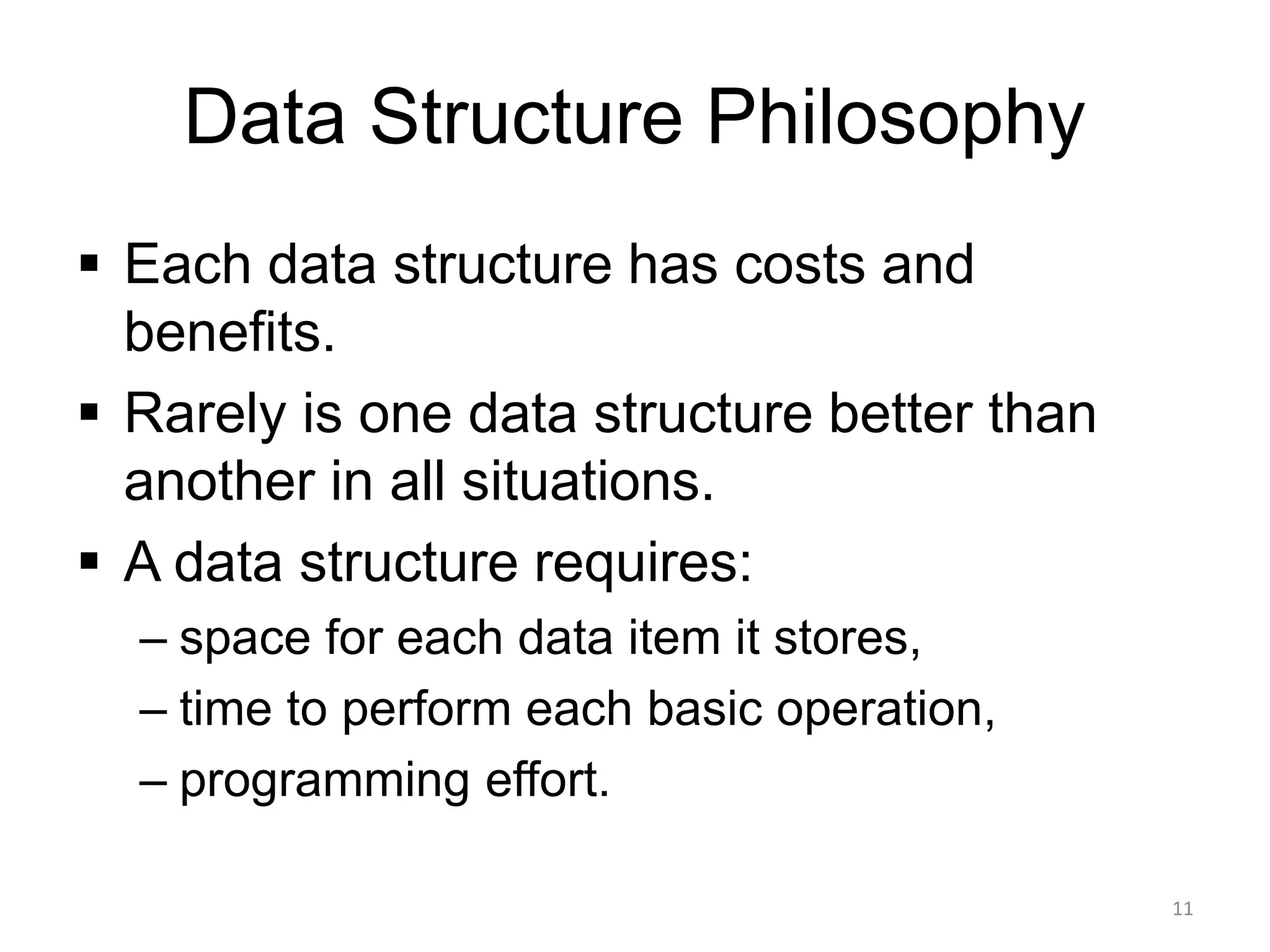 Data Structure Philosophy

▪ Each data structure has costs and benefits.

▪ Rarely is one data structure better than another in all situations.

▪ A data structure requires:

– space for each data item it stores,

– time to perform each basic operation,

– programming effort.

11